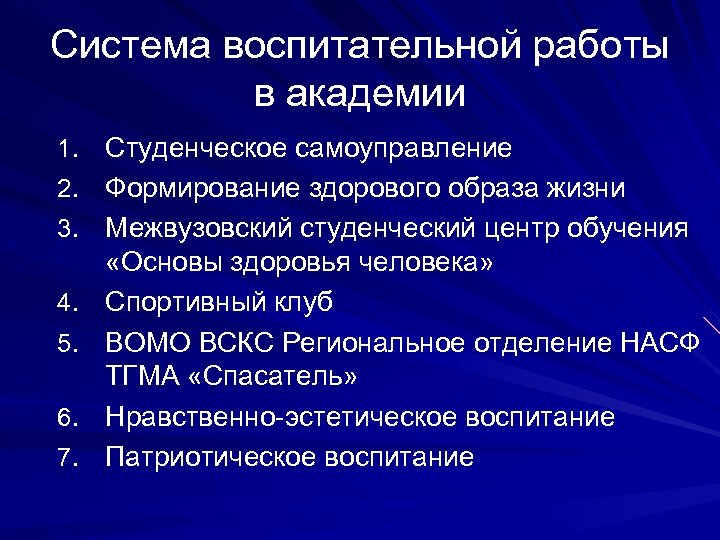 Система воспитательной работы в академии

1. Студенческое самоуправление
2. Формирование здорового образа жизни
3. Межвузовский студенческий центр обучения «Основы здоровья человека»
4. Спортивный клуб
5. ВОМО ВСКС Региональное отделение НАСФ ТГМА «Спасатель»
6. Нравственно-эстетическое воспитание
7. Патриотическое воспитание